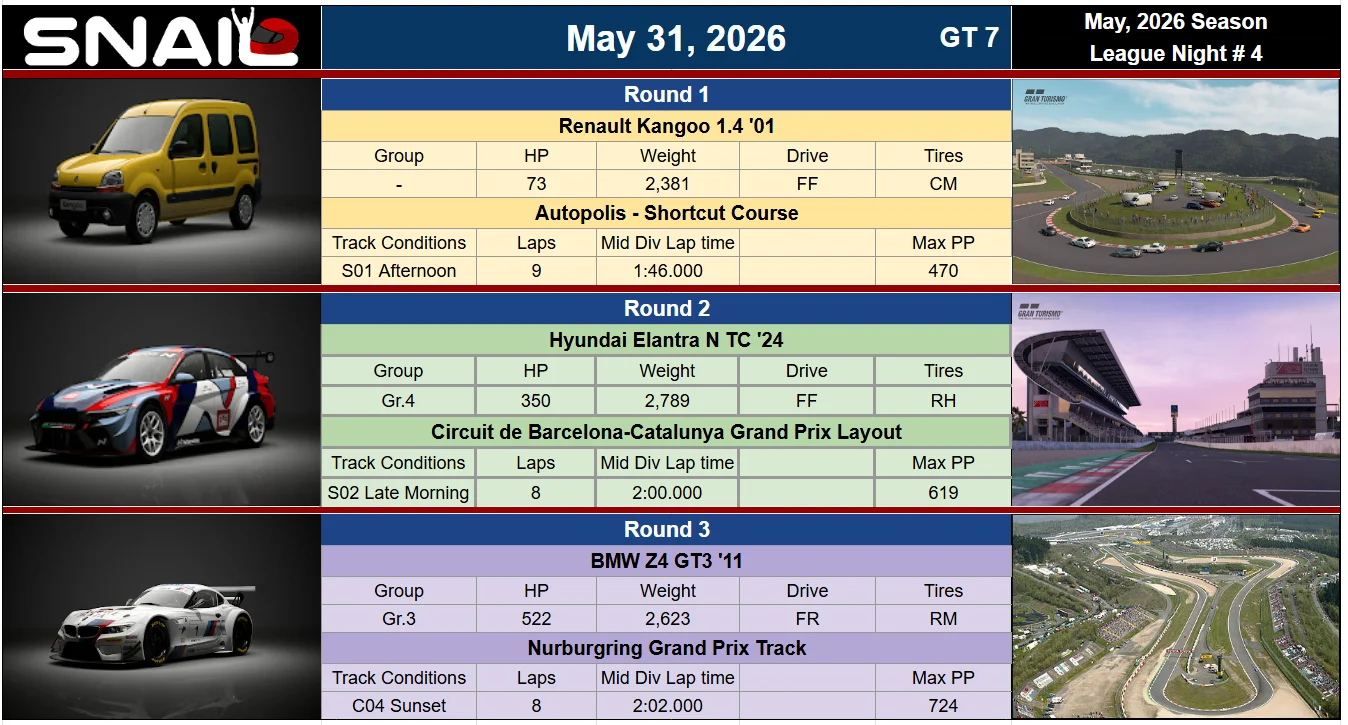 SNAIL

May 31, 2026

GT 7

May, 2026 Season
League Night # 4

Round 1

Renault Kangoo 1.4 '01

| Group | HP | Weight | Drive | Tires |
|---|---|---|---|---|
| - | 73 | 2,381 | FF | CM |

Autopolis - Shortcut Course

| Track Conditions | Laps | Mid Div Lap time | | Max PP |
|---|---|---|---|---|
| S01 Afternoon | 9 | 1:46.000 | | 470 |

GRAN TURISMO

Round 2

Hyundai Elantra N TC '24

| Group | HP | Weight | Drive | Tires |
|---|---|---|---|---|
| Gr.4 | 350 | 2,789 | FF | RH |

Circuit de Barcelona-Catalunya Grand Prix Layout

| Track Conditions | Laps | Mid Div Lap time | | Max PP |
|---|---|---|---|---|
| S02 Late Morning | 8 | 2:00.000 | | 619 |

GRAN TURISMO

Round 3

BMW Z4 GT3 '11

| Group | HP | Weight | Drive | Tires |
|---|---|---|---|---|
| Gr.3 | 522 | 2,623 | FR | RM |

Nurburgring Grand Prix Track

| Track Conditions | Laps | Mid Div Lap time | | Max PP |
|---|---|---|---|---|
| C04 Sunset | 8 | 2:02.000 | | 724 |